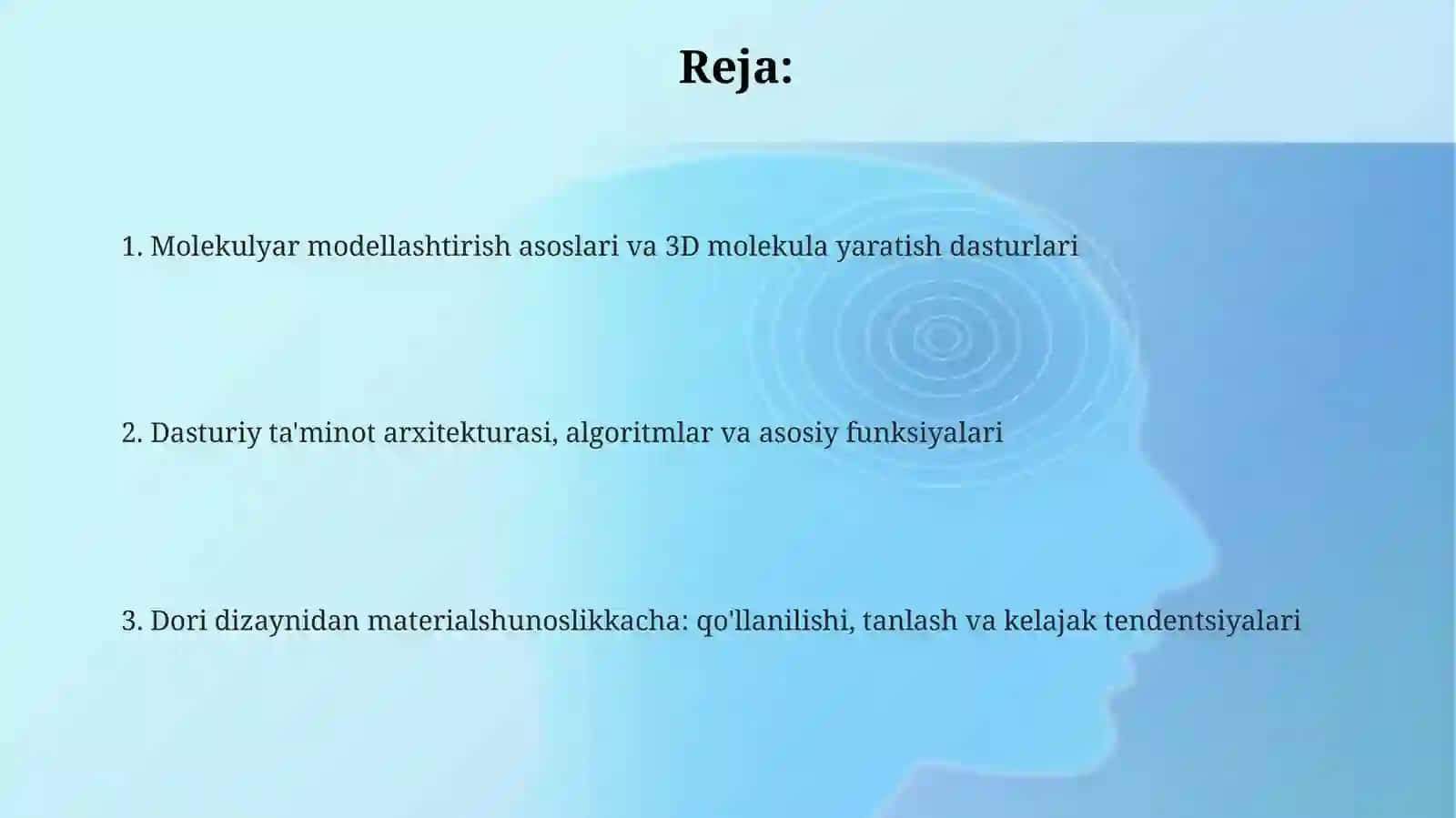 Reja:

1. Molekulyar modellashtirish asoslari va 3D molekula yaratish dasturlari

2. Dasturiy ta'minot arxitekturasi, algoritmlar va asosiy funksiyalari

3. Dori dizaynidan materialshunoslikkacha: qo'llanilishi, tanlash va kelajak tendentsiyalari